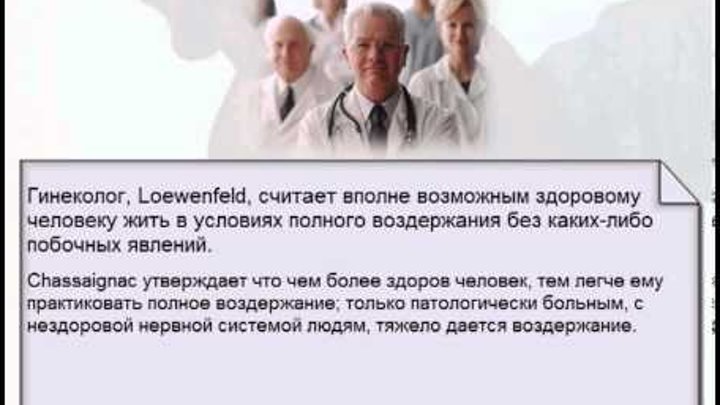 Гинеколог, Loewenfeld, считает вполне возможным здоровому человеку жить в условиях полного воздержания без каких-либо побочных явлений.

Chassaignac утверждает что чем более здоров человек, тем легче ему практиковать полное воздержание; только патологически больным, с нездоровой нервной системой людям, тяжело дается воздержание.